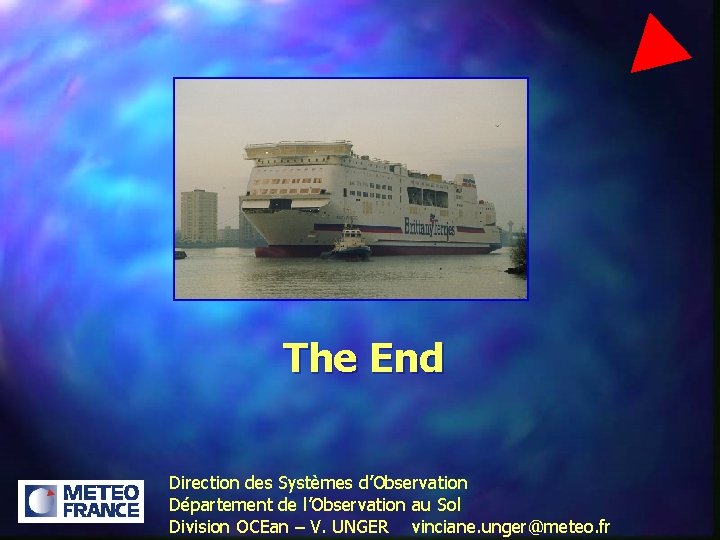 Brittany Ferries

The End

METEO FRANCE

Direction des Systèmes d'Observation
Département de l'Observation au Sol
Division OCEan – V. UNGER vinciane.unger@meteo.fr